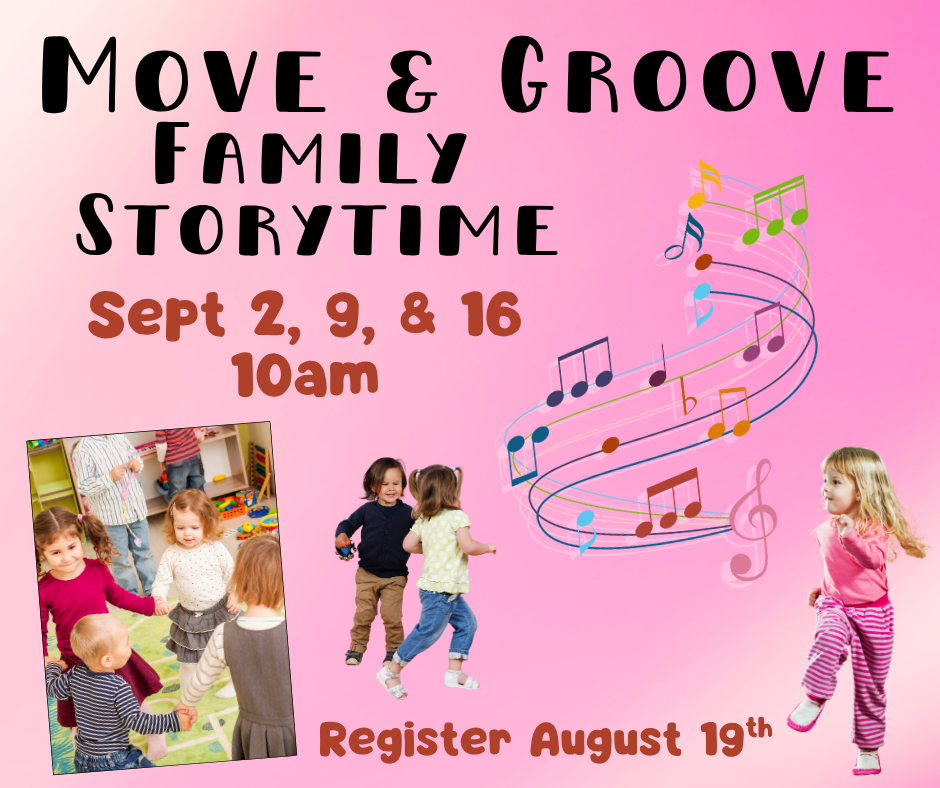 Move & Groove
Family
Storytime

Sept 2, 9, & 16
10am

Register August 19th